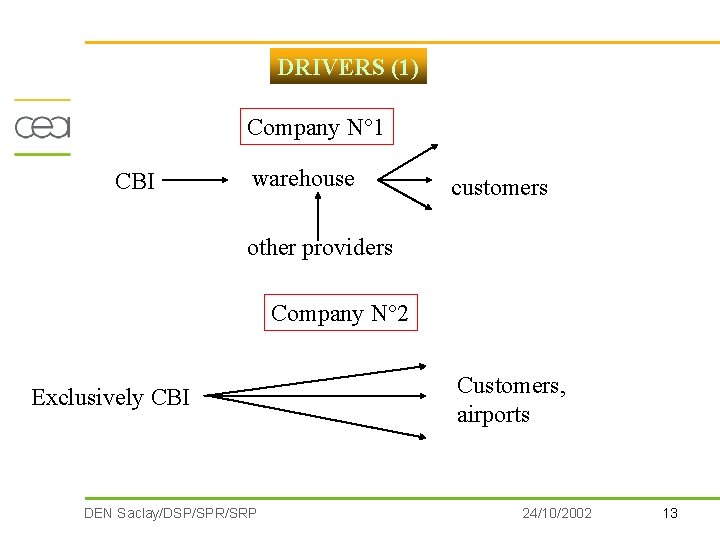 DRIVERS (1)

cea

Company N°1

CBI

warehouse

customers

other providers

Company N°2

Exclusively CBI

Customers, airports

DEN Saclay/DSP/SPR/SRP

24/10/2002

13